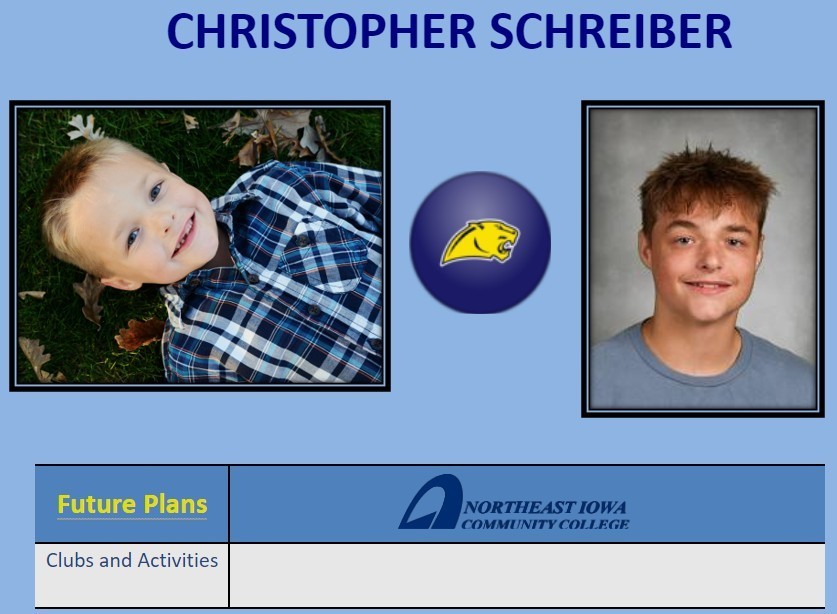 CHRISTOPHER SCHREIBER

| Future Plans | NORTHEAST IOWA COMMUNITY COLLEGE |
|---|---|
| Clubs and Activities | |